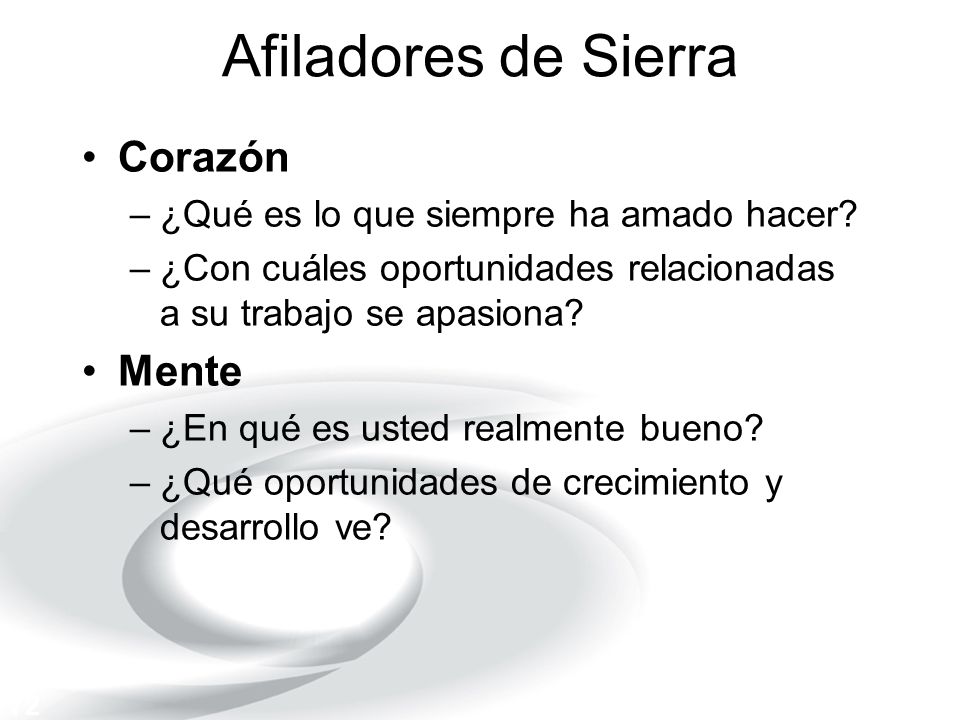 Afiladores de Sierra

• Corazón
– ¿Qué es lo que siempre ha amado hacer?
– ¿Con cuáles oportunidades relacionadas a su trabajo se apasiona?

• Mente
– ¿En qué es usted realmente bueno?
– ¿Qué oportunidades de crecimiento y desarrollo ve?